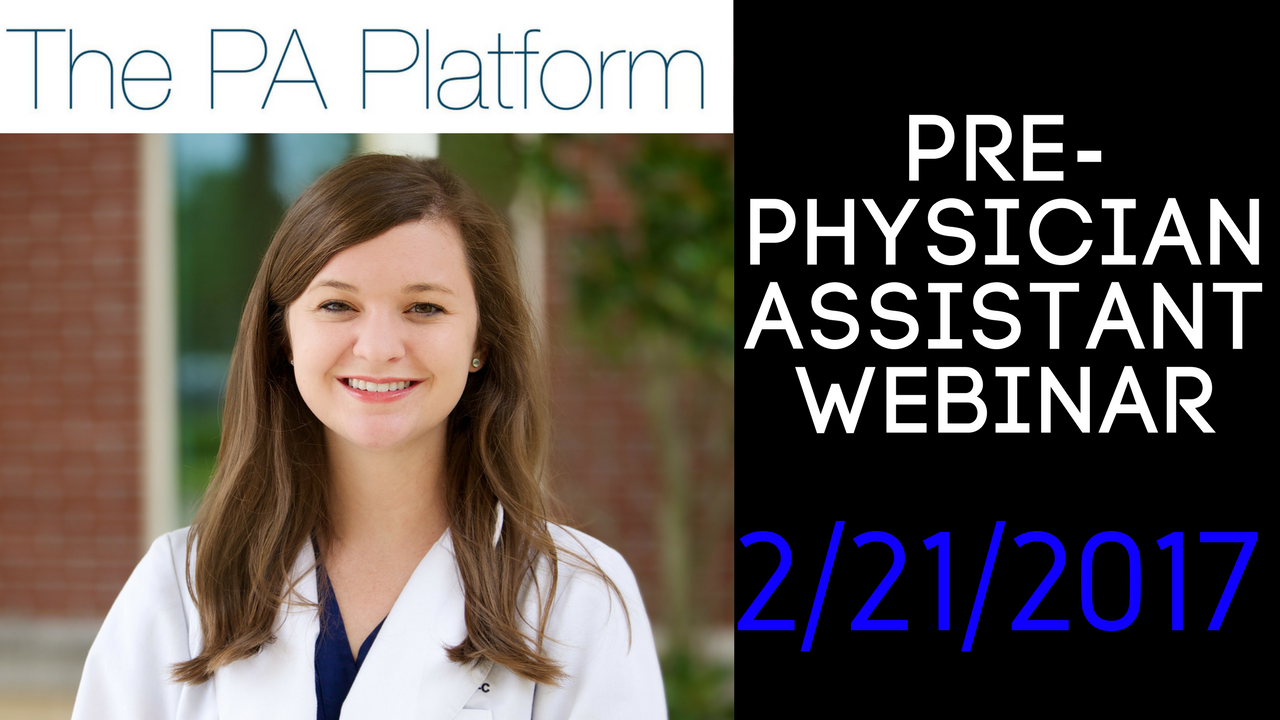 The PA Platform

PRE-PHYSICIAN ASSISTANT WEBINAR

2/21/2017